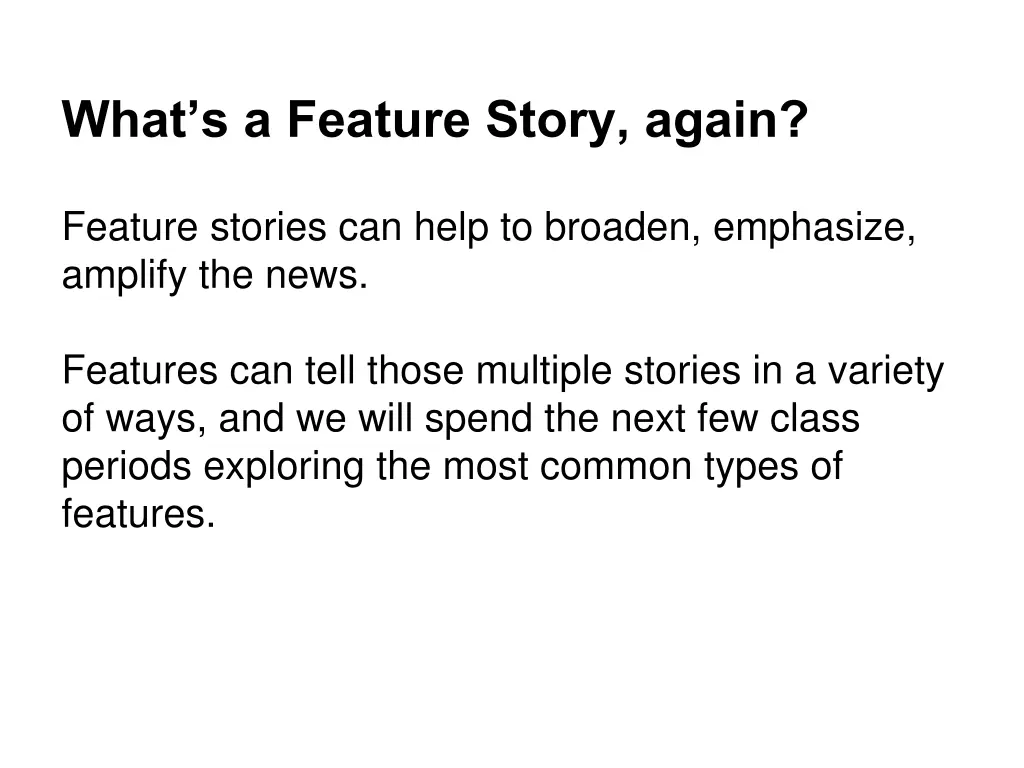 What’s a Feature Story, again?

Feature stories can help to broaden, emphasize, amplify the news.

Features can tell those multiple stories in a variety of ways, and we will spend the next few class periods exploring the most common types of features.